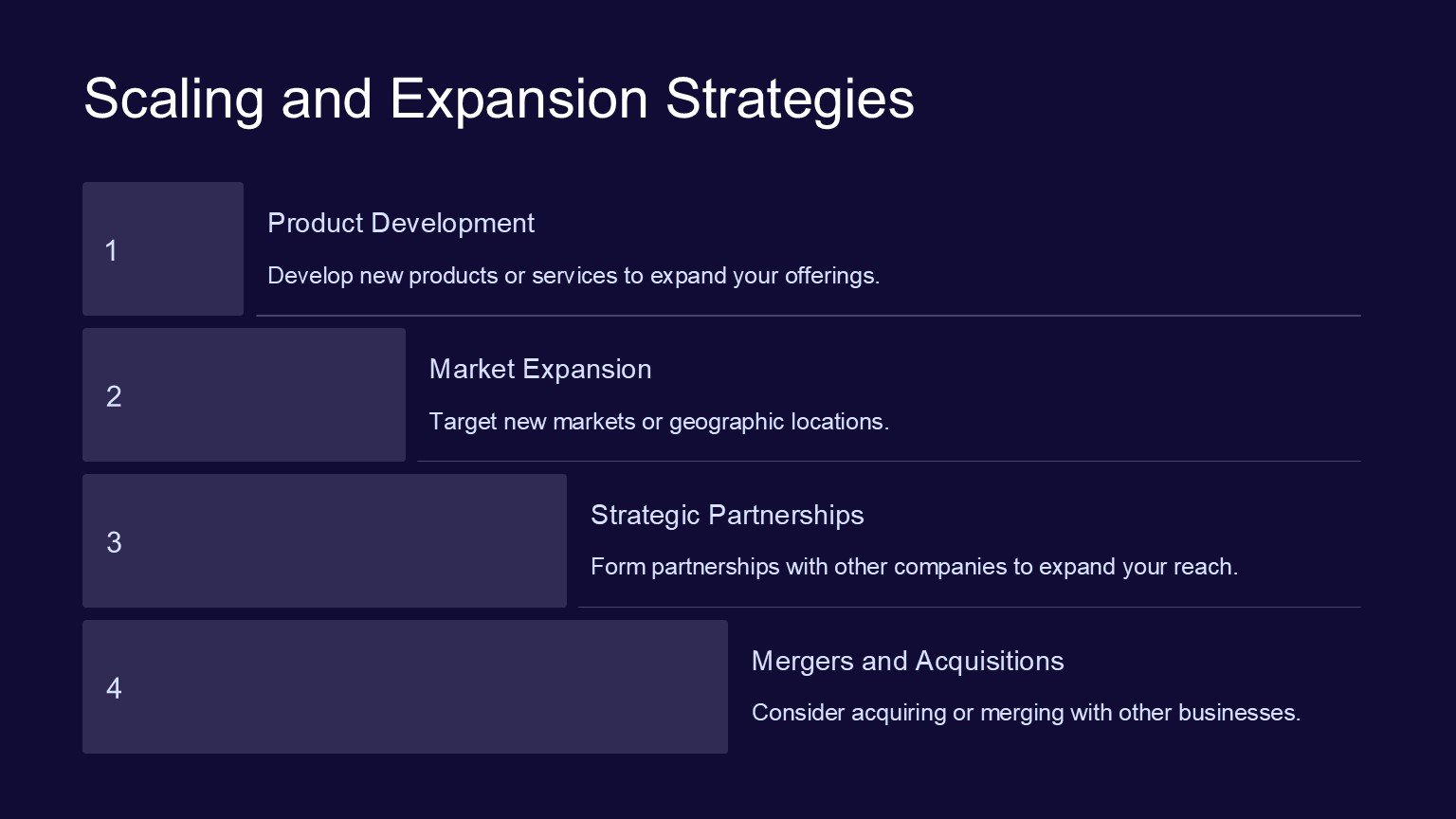 Scaling and Expansion Strategies

1

Product Development

Develop new products or services to expand your offerings.

2

Market Expansion

Target new markets or geographic locations.

3

Strategic Partnerships

Form partnerships with other companies to expand your reach.

4

Mergers and Acquisitions

Consider acquiring or merging with other businesses.